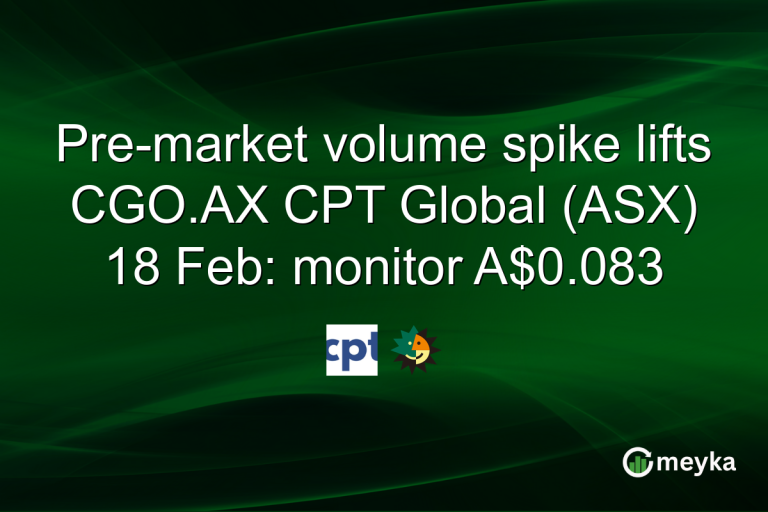 Pre-market volume spike lifts CGO.AX CPT Global (ASX) 18 Feb: monitor A$0.083

cpt

meyka